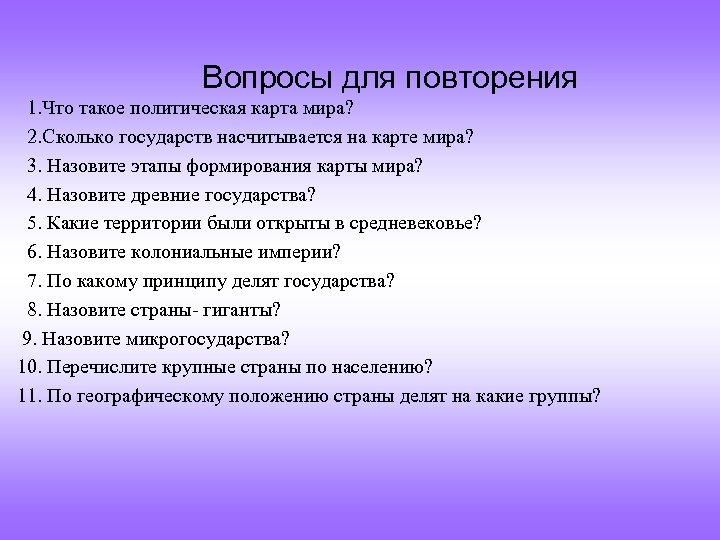 Вопросы для повторения

1.Что такое политическая карта мира?
2.Сколько государств насчитывается на карте мира?
3. Назовите этапы формирования карты мира?
4. Назовите древние государства?
5. Какие территории были открыты в средневековье?
6. Назовите колониальные империи?
7. По какому принципу делят государства?
8. Назовите страны- гиганты?
9. Назовите микрогосударства?
10. Перечислите крупные страны по населению?
11. По географическому положению страны делят на какие группы?